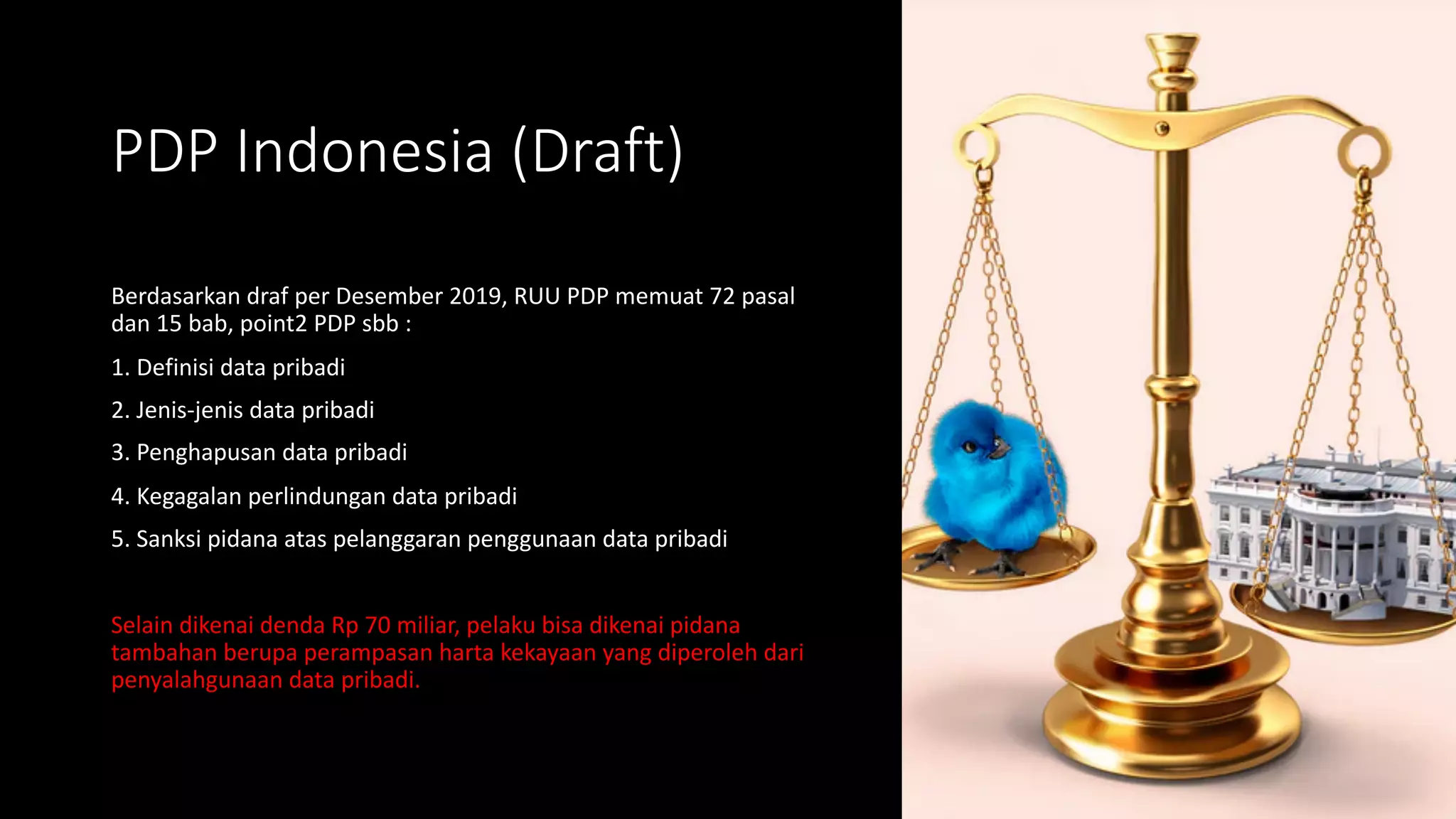 PDP Indonesia (Draft)

Berdasarkan draf per Desember 2019, RUU PDP memuat 72 pasal dan 15 bab, point2 PDP sbb :

1. Definisi data pribadi

2. Jenis-jenis data pribadi

3. Penghapusan data pribadi

4. Kegagalan perlindungan data pribadi

5. Sanksi pidana atas pelanggaran penggunaan data pribadi

Selain dikenai denda Rp 70 miliar, pelaku bisa dikenai pidana tambahan berupa perampasan harta kekayaan yang diperoleh dari penyalahgunaan data pribadi.